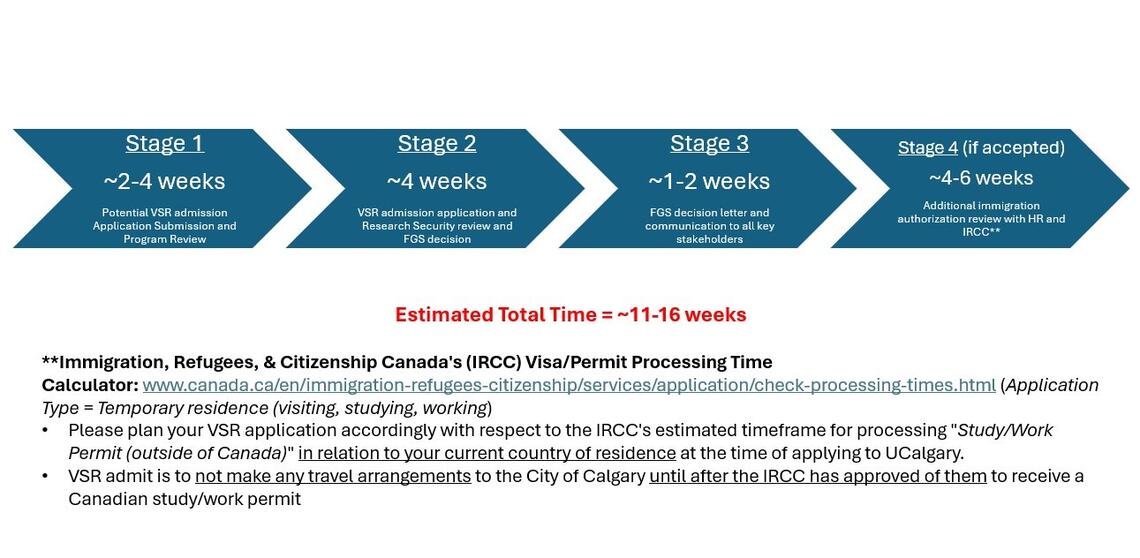 Stage 1
~2-4 weeks
Potential VSR admission Application Submission and Program Review

Stage 2
~4 weeks
VSR admission application and Research Security review and FGS decision

Stage 3
~1-2 weeks
FGS decision letter and communication to all key stakeholders

Stage 4 (if accepted)
~4-6 weeks
Additional immigration authorization review with HR and IRCC**

Estimated Total Time = ~11-16 weeks

**Immigration, Refugees, & Citizenship Canada's (IRCC) Visa/Permit Processing Time Calculator: www.canada.ca/en/immigration-refugees-citizenship/services/application/check-processing-times.html (Application Type = Temporary residence (visiting, studying, working)

• Please plan your VSR application accordingly with respect to the IRCC's estimated timeframe for processing "Study/Work Permit (outside of Canada)" in relation to your current country of residence at the time of applying to UCalgary.
• VSR admit is to not make any travel arrangements to the City of Calgary until after the IRCC has approved of them to receive a Canadian study/work permit